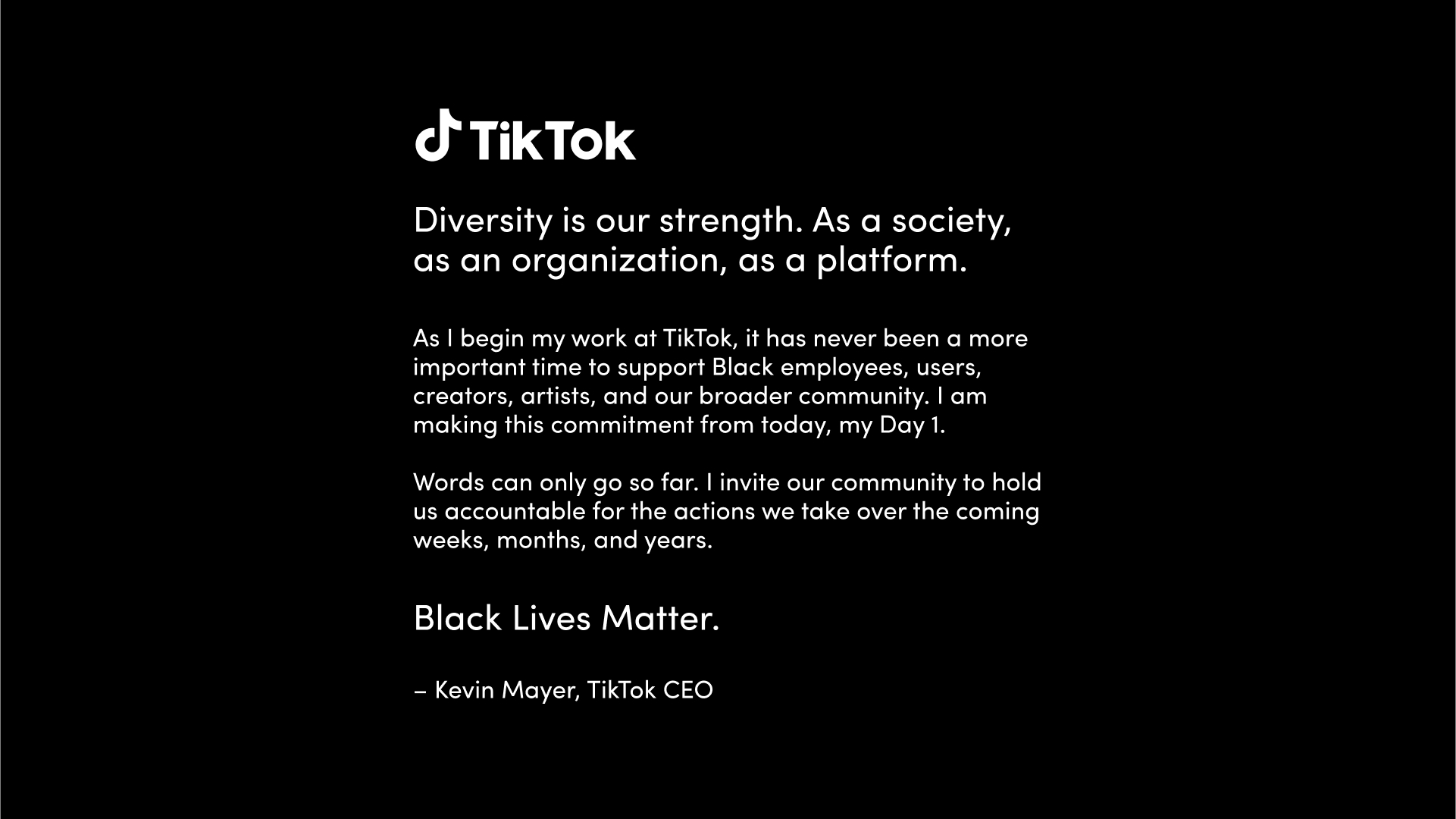 TikTok

Diversity is our strength. As a society, as an organization, as a platform.

As I begin my work at TikTok, it has never been a more important time to support Black employees, users, creators, artists, and our broader community. I am making this commitment from today, my Day 1.

Words can only go so far. I invite our community to hold us accountable for the actions we take over the coming weeks, months, and years.

Black Lives Matter.

– Kevin Mayer, TikTok CEO